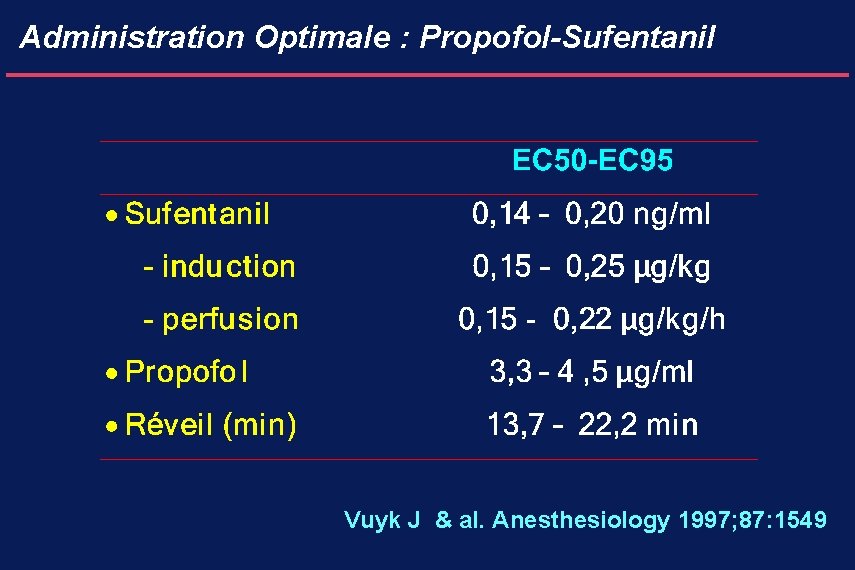 Administration Optimale : Propofol-Sufentanil

| | EC50-EC95 |
|---|---|
| • Sufentanil | 0,14 - 0,20 ng/ml |
| - induction | 0,15 - 0,25 µg/kg |
| - perfusion | 0,15 - 0,22 µg/kg/h |
| • Propofol | 3,3 - 4 ,5 µg/ml |
| • Réveil (min) | 13,7 - 22,2 min |

Vuyk J & al. Anesthesiology 1997;87:1549